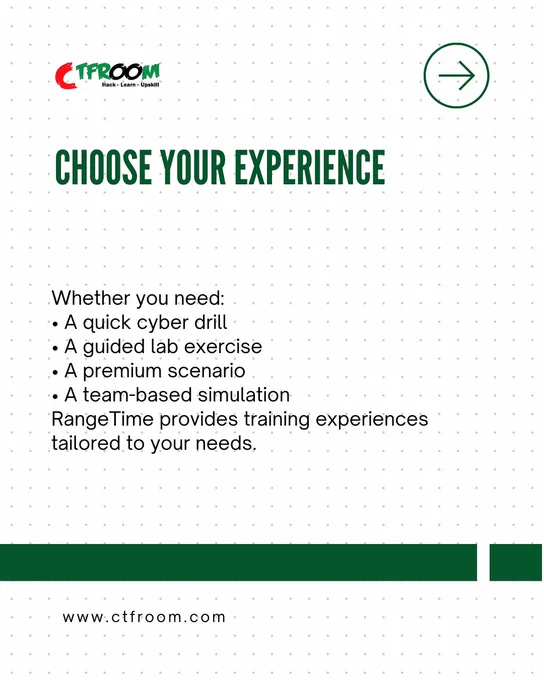 CTFROOM
Hack - Learn - Upskill

CHOOSE YOUR EXPERIENCE

Whether you need:
• A quick cyber drill
• A guided lab exercise
• A premium scenario
• A team-based simulation
RangeTime provides training experiences tailored to your needs.

www.ctfroom.com